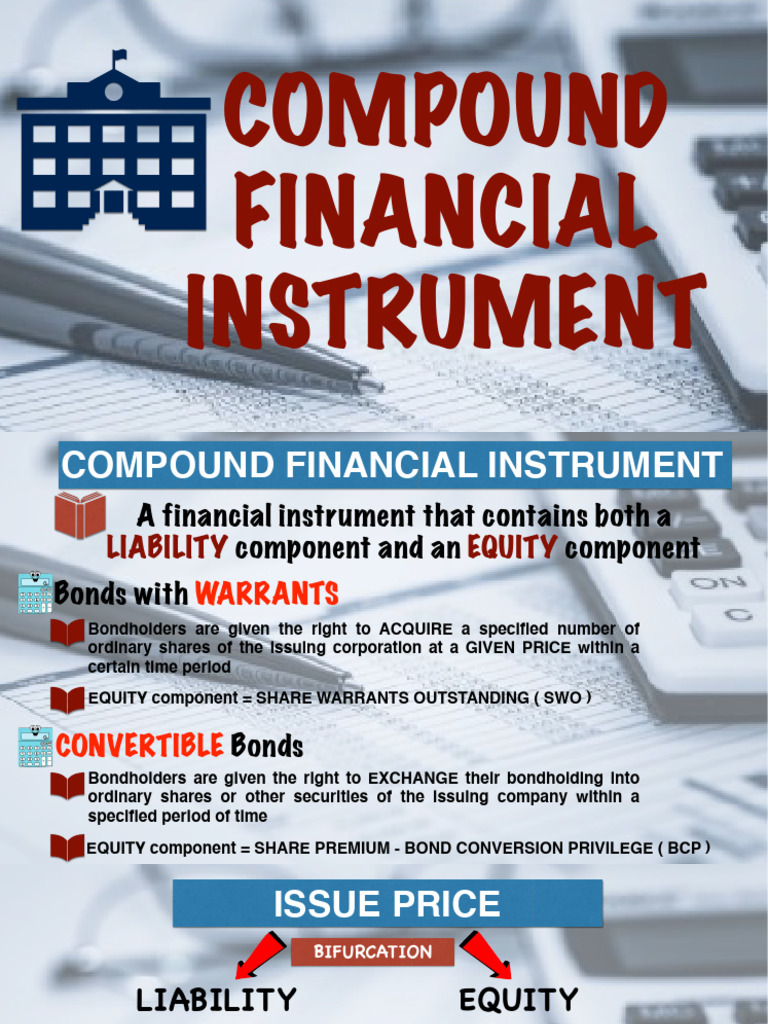 COMPOUND FINANCIAL INSTRUMENT

COMPOUND FINANCIAL INSTRUMENT

A financial instrument that contains both a LIABILITY component and an EQUITY component

Bonds with WARRANTS

Bondholders are given the right to ACQUIRE a specified number of ordinary shares of the issuing corporation at a GIVEN PRICE within a certain time period

EQUITY component = SHARE WARRANTS OUTSTANDING ( SWO )

CONVERTIBLE Bonds

Bondholders are given the right to EXCHANGE their bondholding into ordinary shares or other securities of the issuing company within a specified period of time

EQUITY component = SHARE PREMIUM - BOND CONVERSION PRIVILEGE ( BCP )

ISSUE PRICE

BIFURCATION

LIABILITY

EQUITY

ON

C